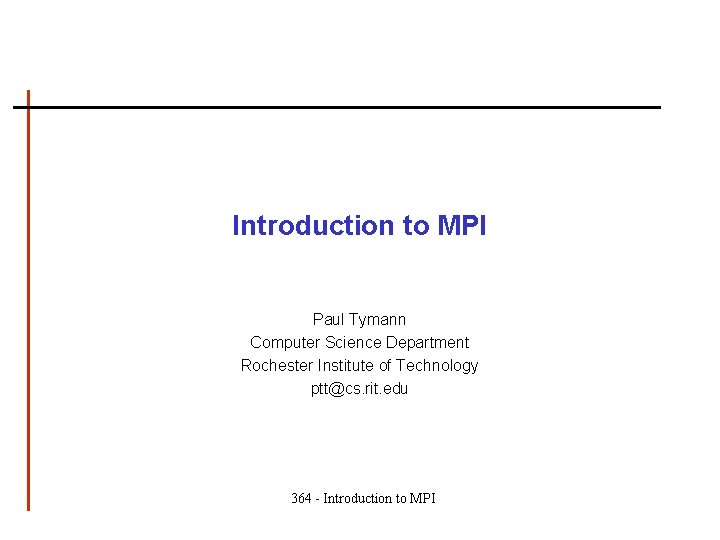 Introduction to MPI

Paul Tymann
Computer Science Department
Rochester Institute of Technology
ptt@cs.rit.edu

364 - Introduction to MPI